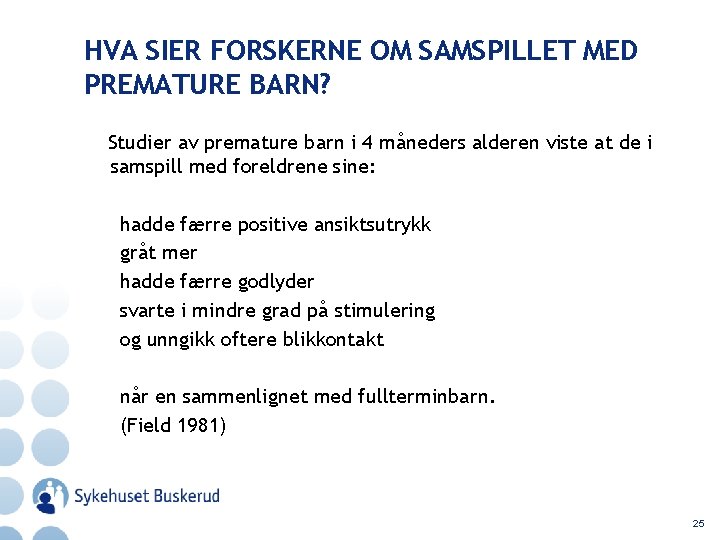 HVA SIER FORSKERNE OM SAMSPILLET MED PREMATURE BARN?

Studier av premature barn i 4 måneders alderen viste at de i samspill med foreldrene sine:

hadde færre positive ansiktsutrykk
gråt mer
hadde færre godlyder
svarte i mindre grad på stimulering
og unngikk oftere blikkontakt

når en sammenlignet med fullterminbarn.
(Field 1981)

Sykehuset Buskerud

25